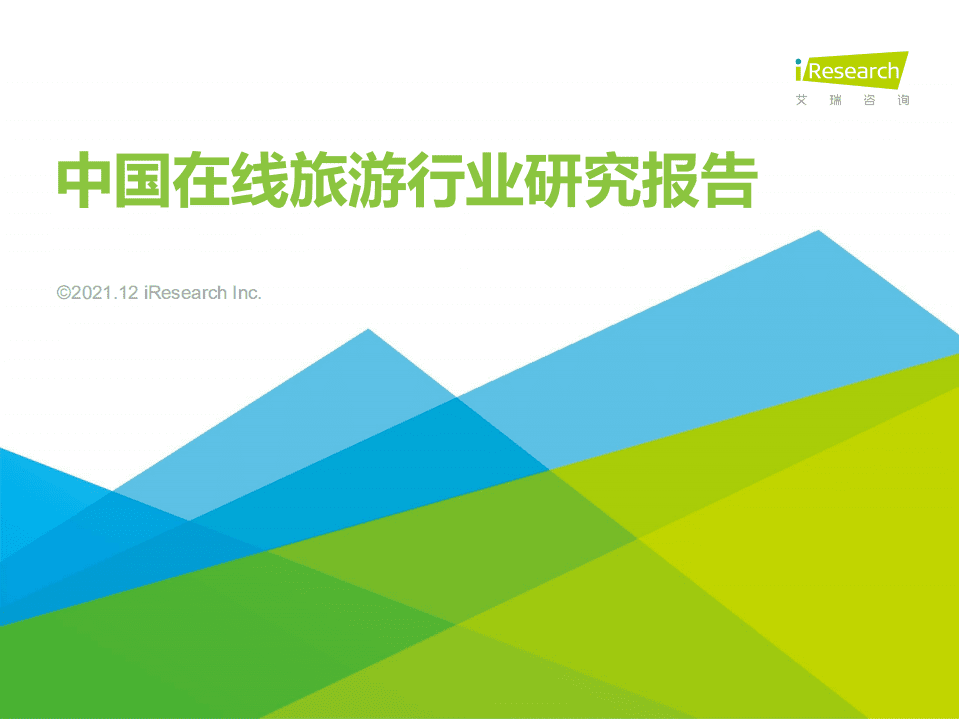 iResearch
艾 瑞 咨 询

中国在线旅游行业研究报告

©2021.12 iResearch Inc.